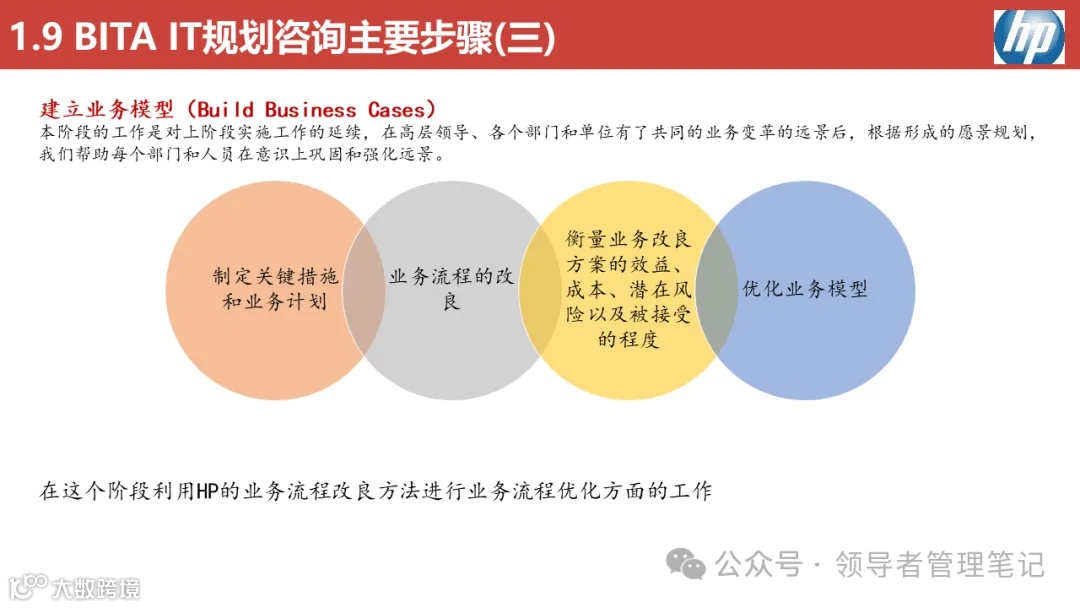 1.9 BITA IT规划咨询主要步骤(三)

hp

建立业务模型（Build Business Cases）
本阶段的工作是对上阶段实施工作的延续，在高层领导、各个部门和单位有了共同的业务变革的远景后，根据形成的愿景规划，我们帮助每个部门和人员在意识上巩固和强化远景。

制定关键措施和业务计划

业务流程的改良

衡量业务改良方案的效益、成本、潜在风险以及被接受的程度

优化业务模型

在这个阶段利用HP的业务流程改良方法进行业务流程优化方面的工作

公众号 · 领导者管理笔记

大数跨境